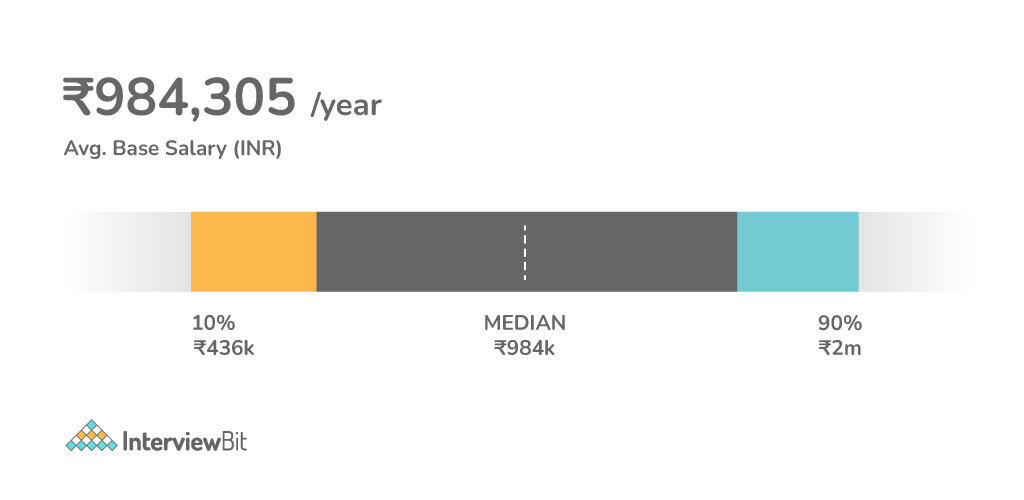 ₹984,305 /year
Avg. Base Salary (INR)

10%
₹436k

MEDIAN
₹984k

90%
₹2m

InterviewBit